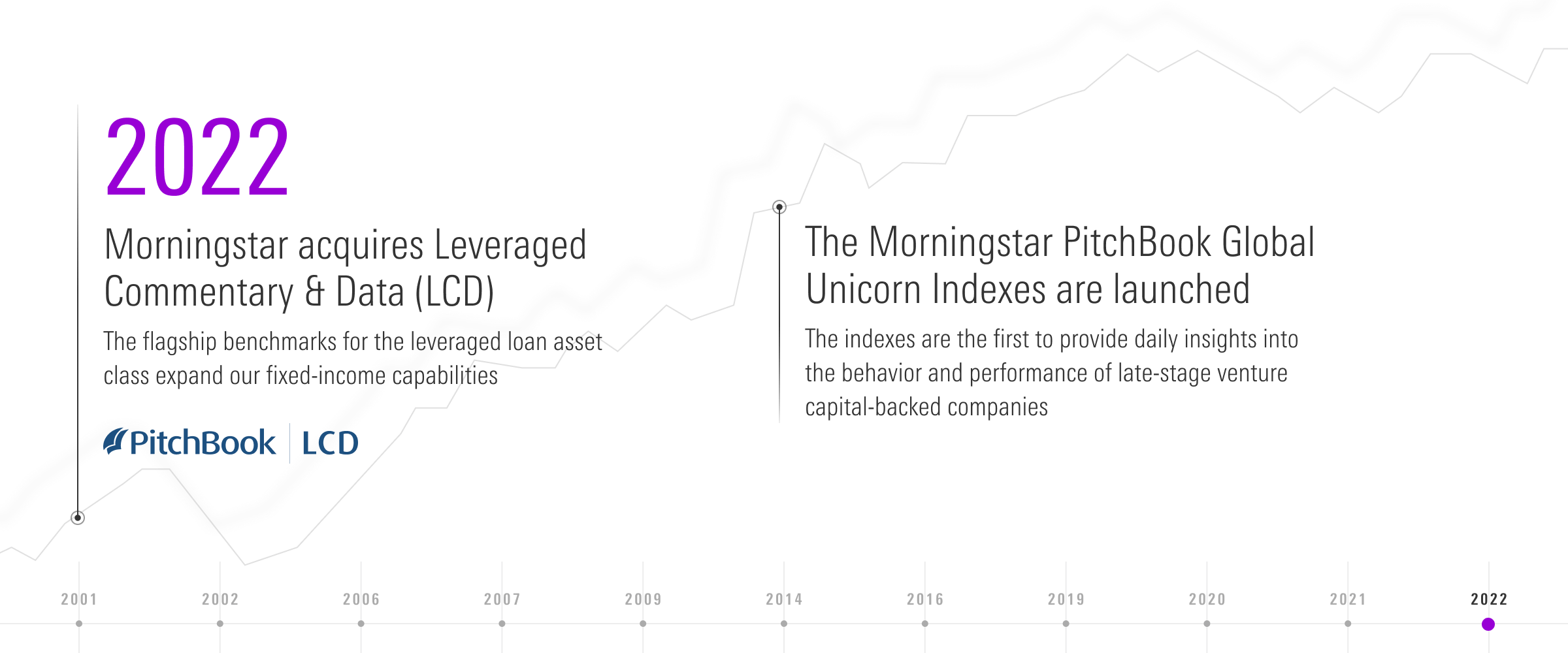 2022

Morningstar acquires Leveraged Commentary & Data (LCD)

The flagship benchmarks for the leveraged loan asset class expand our fixed-income capabilities

PitchBook | LCD

The Morningstar PitchBook Global Unicorn Indexes are launched

The indexes are the first to provide daily insights into the behavior and performance of late-stage venture capital-backed companies

2001 2002 2006 2007 2009 2014 2016 2019 2020 2021 2022